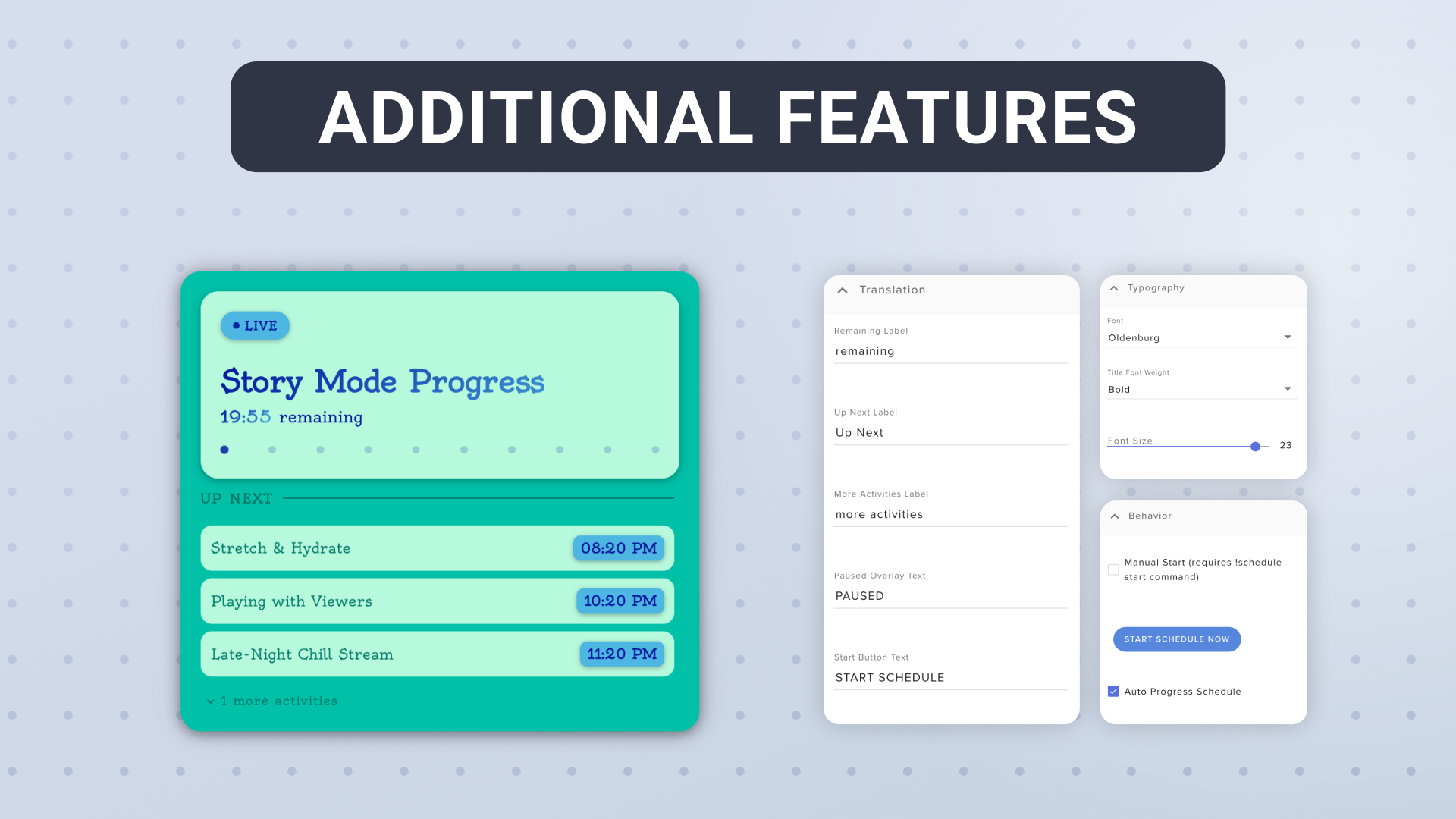 ADDITIONAL FEATURES

LIVE

Story Mode Progress

19:55 remaining

UP NEXT

Stretch & Hydrate 08:20 PM

Playing with Viewers 10:20 PM

Late-Night Chill Stream 11:20 PM

1 more activities

Translation

Remaining Label
remaining

Up Next Label
Up Next

More Activities Label
more activities

Paused Overlay Text
PAUSED

Start Button Text
START SCHEDULE

Typography

Font
Oldenburg

Title Font Weight
Bold

Font Size 23

Behavior

Manual Start (requires !schedule start command)

START SCHEDULE NOW

Auto Progress Schedule